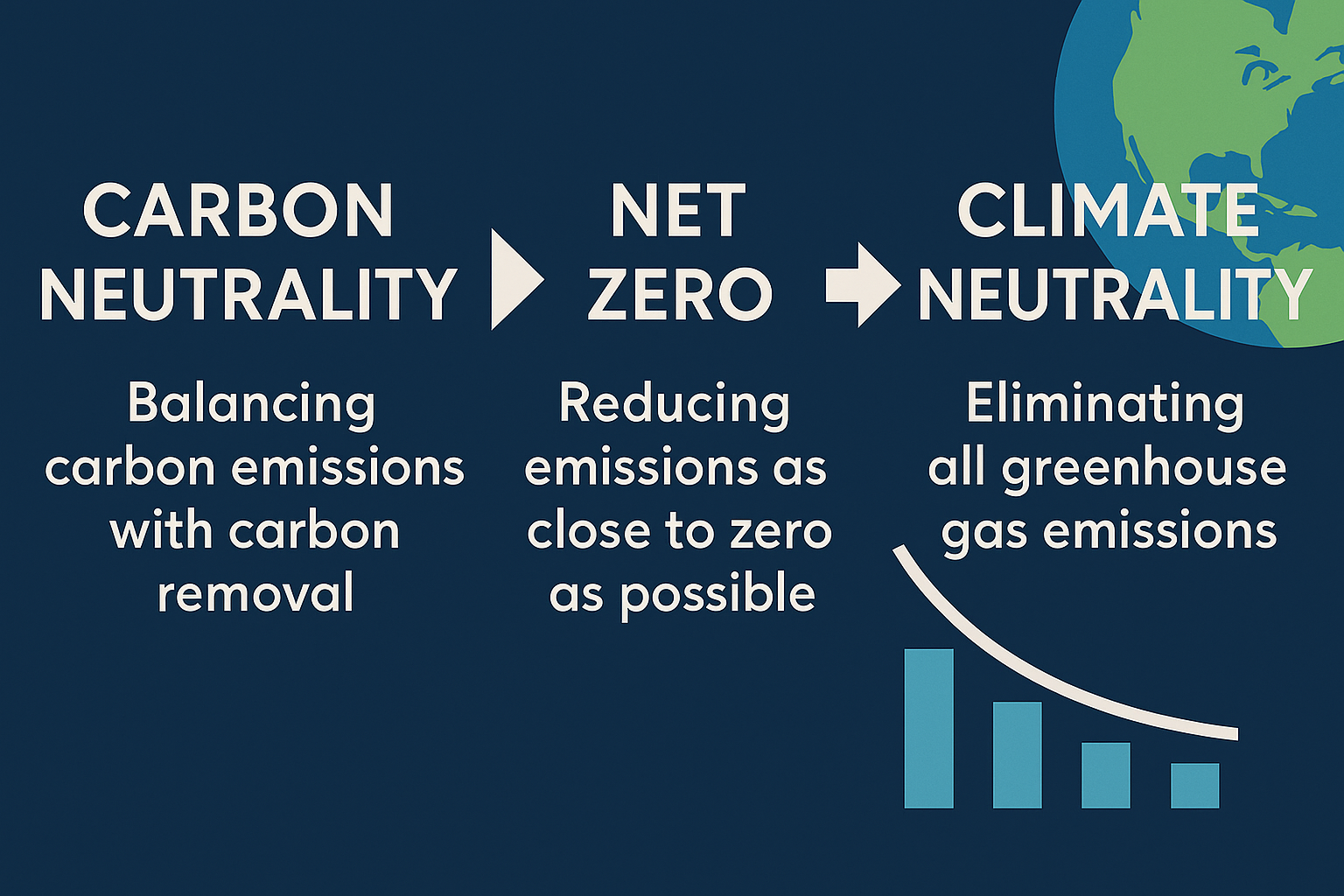 CARBON NEUTRALITY

Balancing carbon emissions with carbon removal

NET ZERO

Reducing emissions as close to zero as possible

CLIMATE NEUTRALITY

Eliminating all greenhouse gas emissions